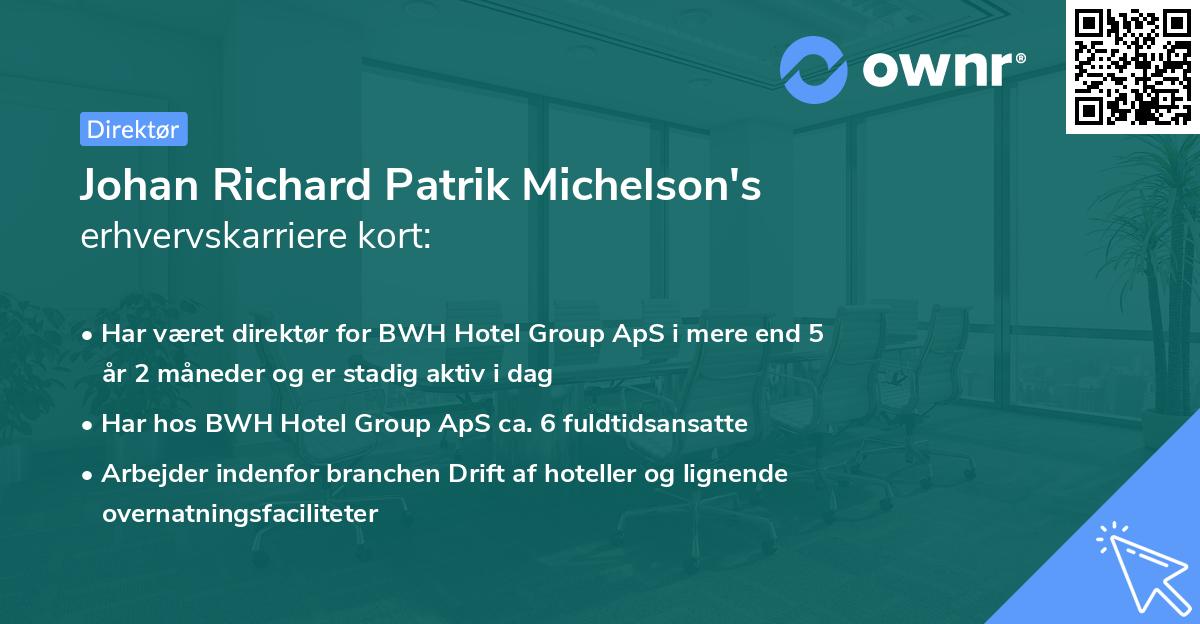 ownr®

Direktør

Johan Richard Patrik Michelson's
erhvervskarriere kort:

• Har været direktør for BWH Hotel Group ApS i mere end 5 år 2 måneder og er stadig aktiv i dag

• Har hos BWH Hotel Group ApS ca. 6 fuldtidsansatte

• Arbejder indenfor branchen Drift af hoteller og lignende overnatningsfaciliteter